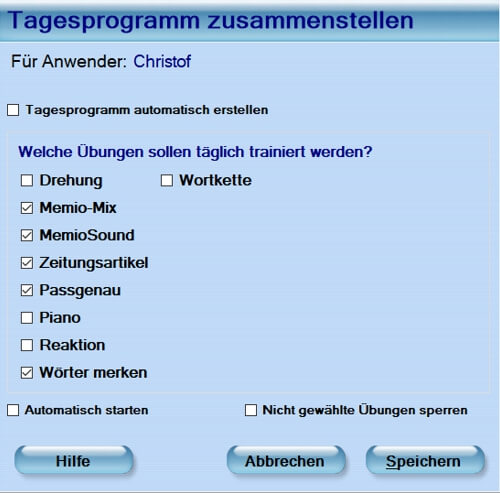 Tagesprogramm zusammenstellen

Für Anwender: Christof

Tagesprogramm automatisch erstellen

Welche Übungen sollen täglich trainiert werden?

Drehung
Memio-Mix
MemioSound
Zeitungsartikel
Passgenau
Piano
Reaktion
Wörter merken

Wortkette

Automatisch starten

Nicht gewählte Übungen sperren

Hilfe

Abbrechen

Speichern